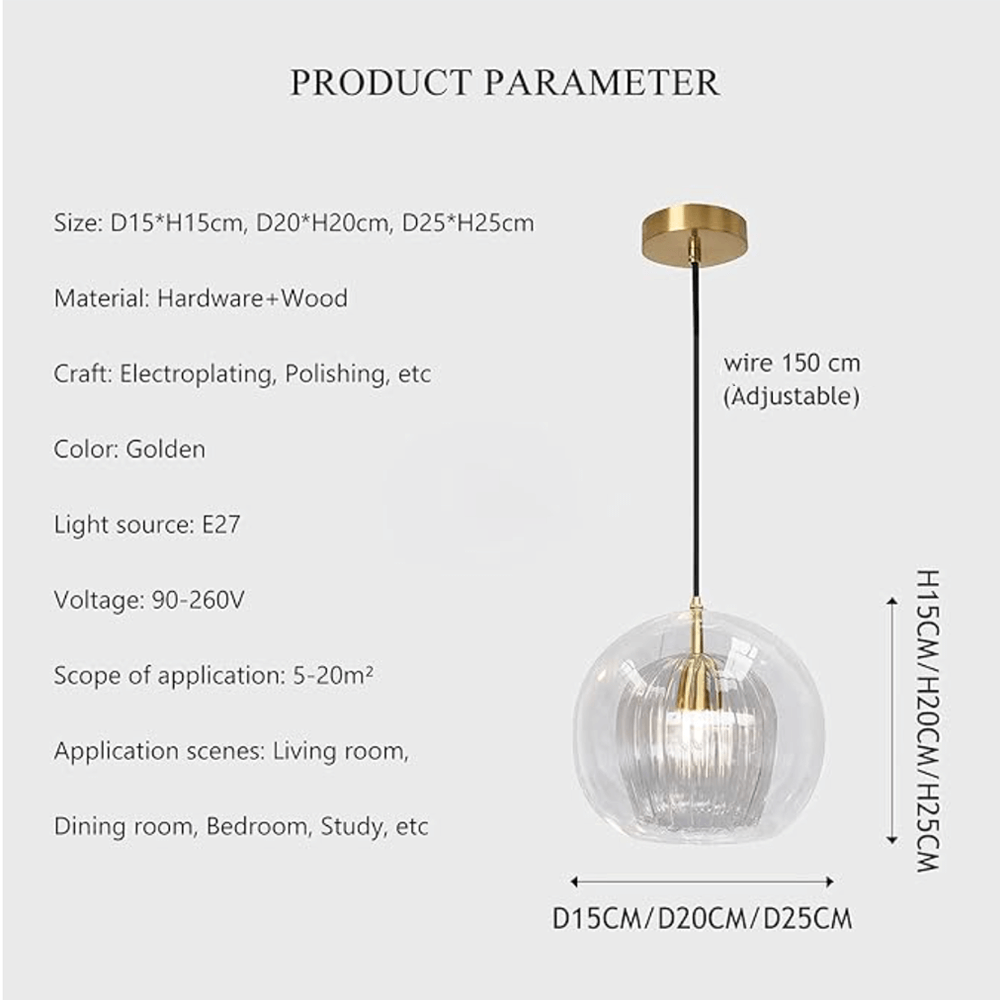 PRODUCT PARAMETER

Size: D15*H15cm, D20*H20cm, D25*H25cm

Material: Hardware+Wood

Craft: Electroplating, Polishing, etc

Color: Golden

Light source: E27

Voltage: 90-260V

Scope of application: 5-20m²

Application scenes: Living room,

Dining room, Bedroom, Study, etc

wire 150 cm
(Adjustable)

H15CM/H20CM/H25CM

D15CM/D20CM/D25CM